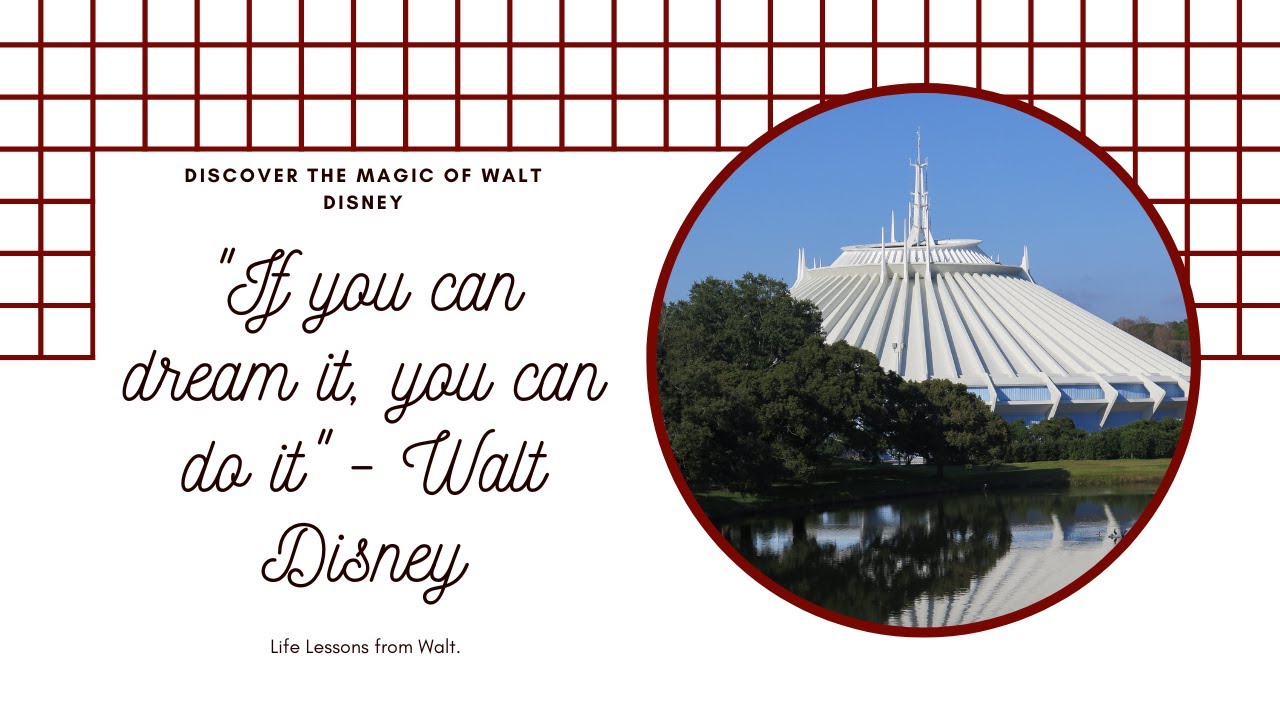 DISCOVER THE MAGIC OF WALT DISNEY

"If you can dream it, you can do it" - Walt Disney

Life Lessons from Walt.